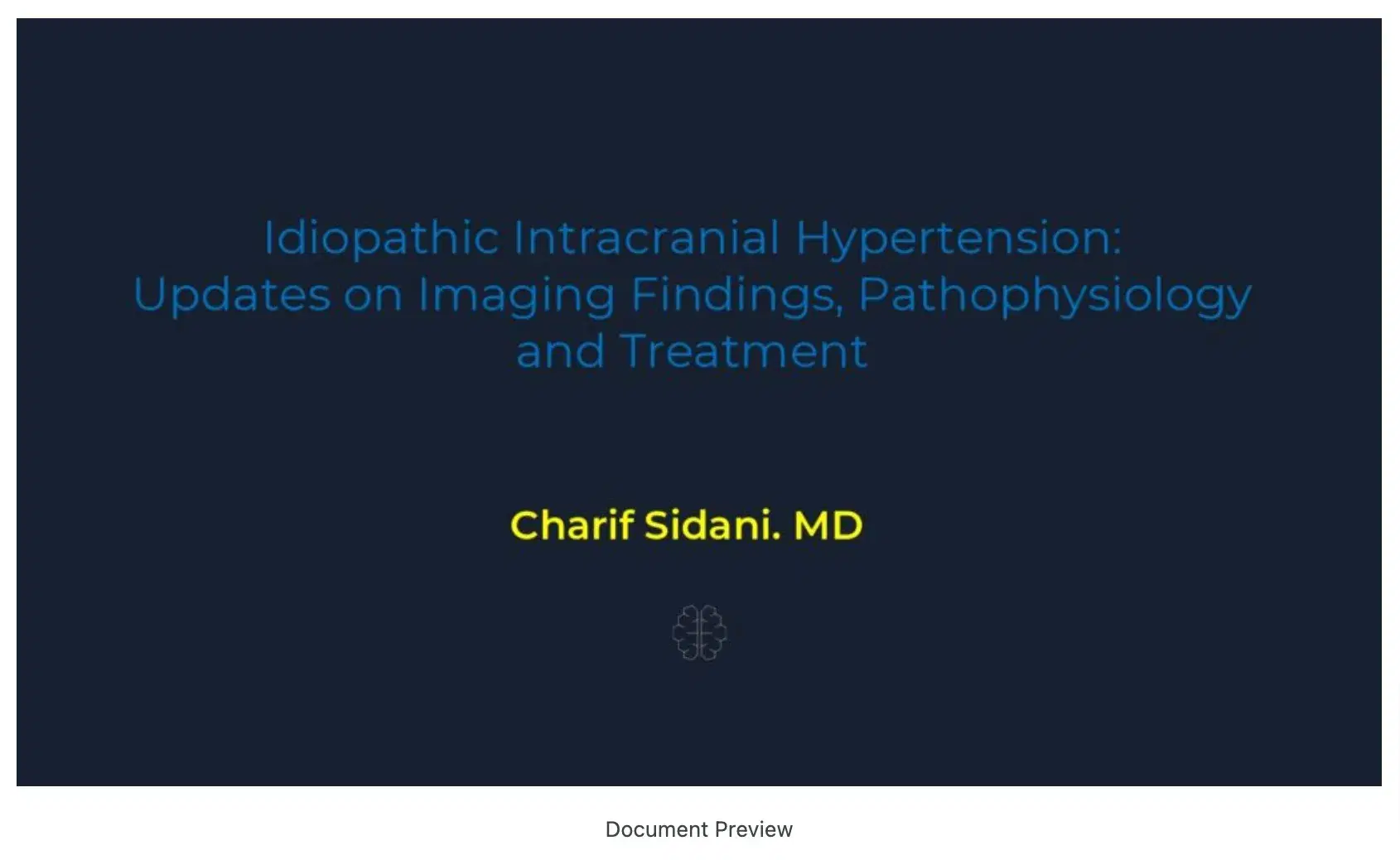 Idiopathic Intracranial Hypertension:
Updates on Imaging Findings, Pathophysiology
and Treatment

Charif Sidani. MD

Document Preview